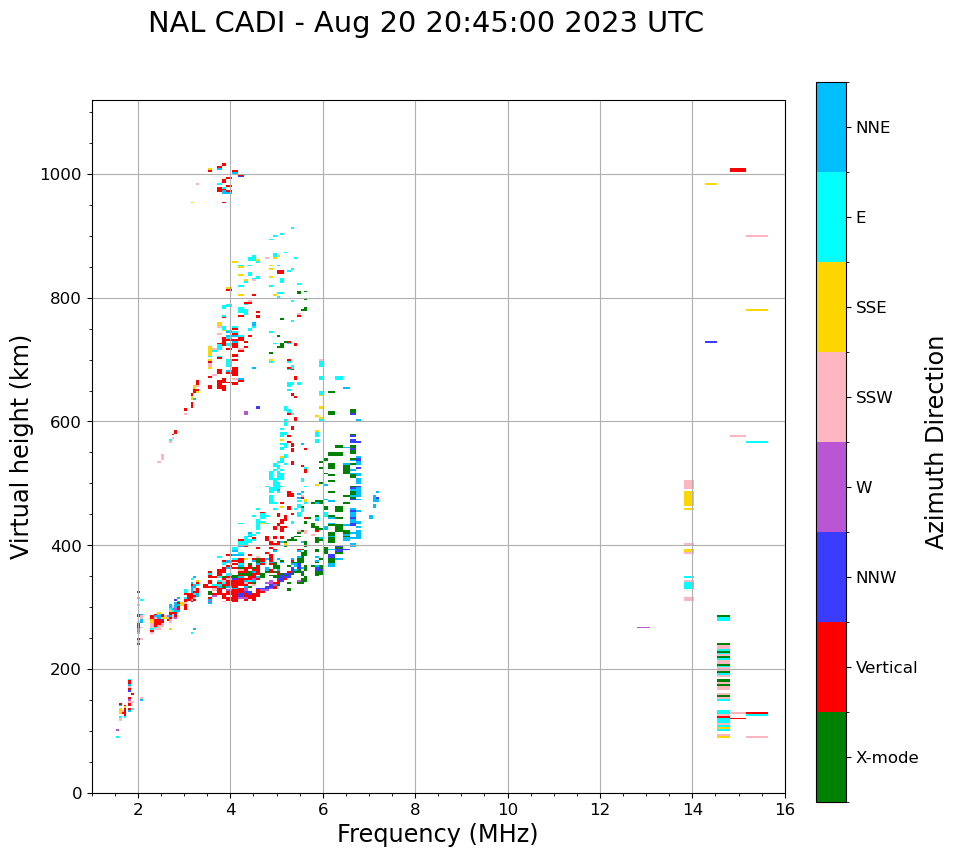 NAL CADI - Aug 20 20:45:00 2023 UTC

Virtual height (km)

1000
800
600
400
200
0

2 4 6 8 10 12 14 16

Frequency (MHz)

NNE
E
SSE
SSW
W
NNW
Vertical
X-mode

Azimuth Direction